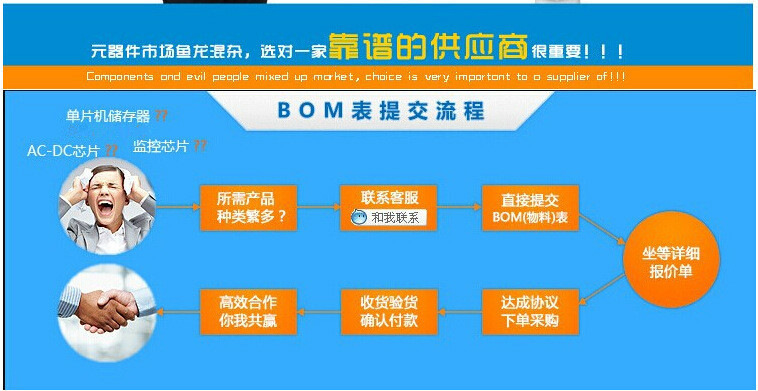 元器件市场鱼龙混杂，选对一家靠谱的供应商很重要！！！

Components and evil people mixed up market, choice is very important to a supplier of!!!

BOM表提交流程

单片机储存器 ??

AC-DC芯片 ??

监控芯片 ??

所需产品种类繁多？

联系客服

和我联系

直接提交BOM(物料)表

坐等详细报价单

达成协议下单采购

收货验货确认付款

高效合作你我共赢